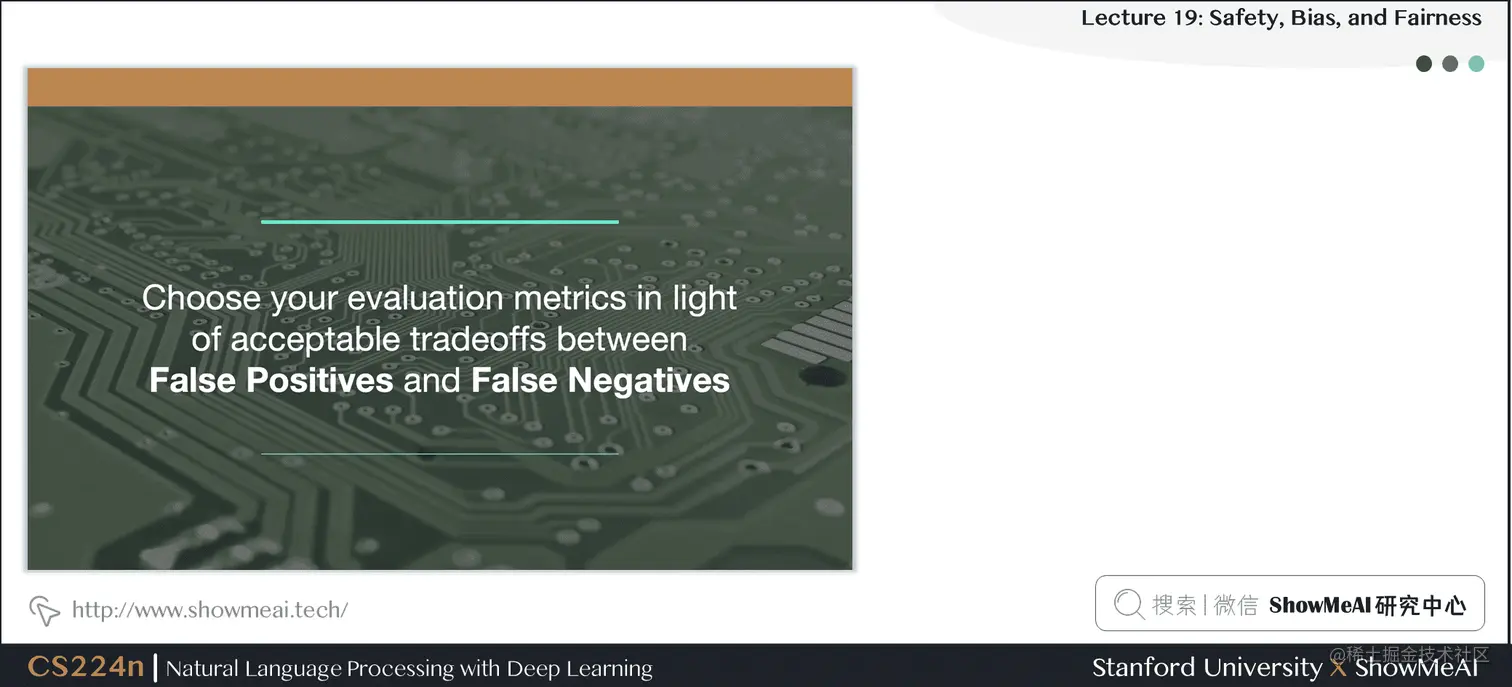 Lecture 19: Safety, Bias, and Fairness

Choose your evaluation metrics in light of acceptable tradeoffs between **False Positives** and **False Negatives**

http://www.showmeai.tech/

搜索 | 微信 ShowMeAI 研究中心

CS224n | Natural Language Processing with Deep Learning

Stanford University X ShowMeAI

@稀土掘金技术社区